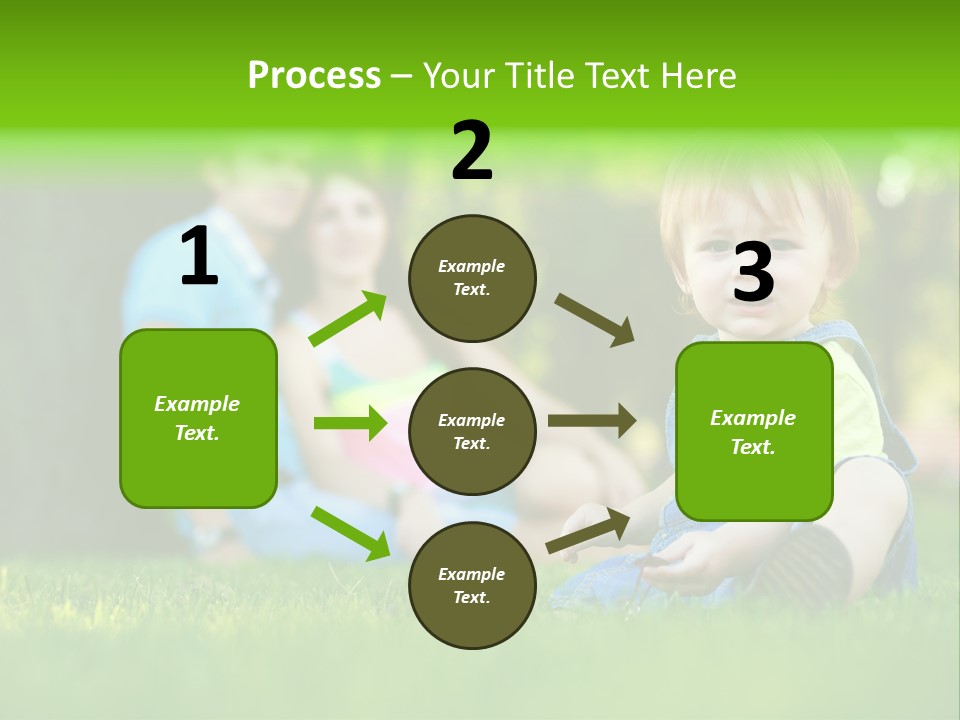 Process – Your Title Text Here

1

Example Text.

2

Example Text.

Example Text.

Example Text.

3

Example Text.